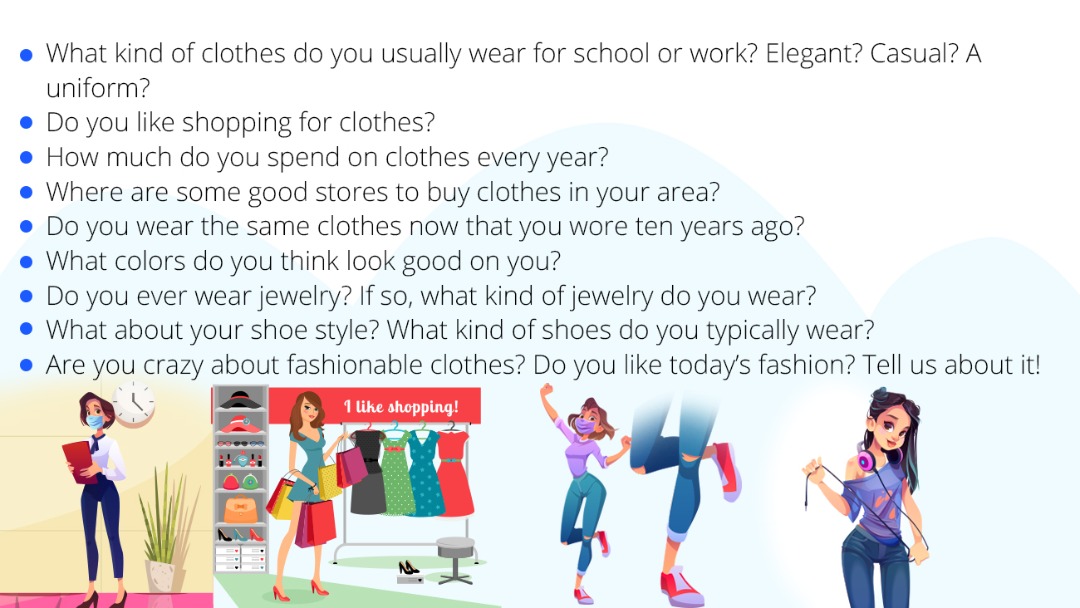 - What kind of clothes do you usually wear for school or work? Elegant? Casual? A uniform?
- Do you like shopping for clothes?
- How much do you spend on clothes every year?
- Where are some good stores to buy clothes in your area?
- Do you wear the same clothes now that you wore ten years ago?
- What colors do you think look good on you?
- Do you ever wear jewelry? If so, what kind of jewelry do you wear?
- What about your shoe style? What kind of shoes do you typically wear?
- Are you crazy about fashionable clothes? Do you like today's fashion? Tell us about it!

I like shopping!